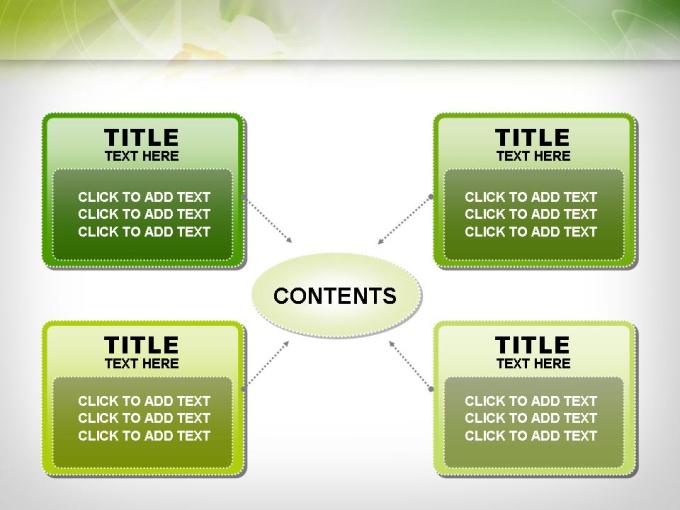 TITLE
TEXT HERE

CLICK TO ADD TEXT
CLICK TO ADD TEXT
CLICK TO ADD TEXT

TITLE
TEXT HERE

CLICK TO ADD TEXT
CLICK TO ADD TEXT
CLICK TO ADD TEXT

CONTENTS

TITLE
TEXT HERE

CLICK TO ADD TEXT
CLICK TO ADD TEXT
CLICK TO ADD TEXT

TITLE
TEXT HERE

CLICK TO ADD TEXT
CLICK TO ADD TEXT
CLICK TO ADD TEXT